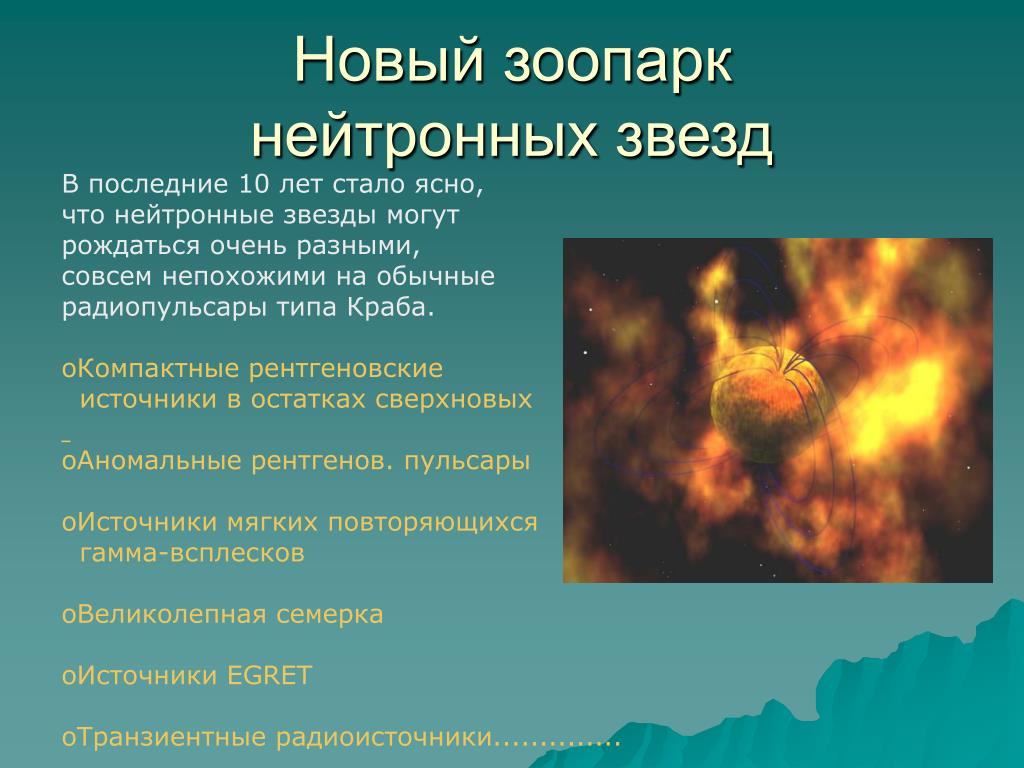 Новый зоопарк нейтронных звезд

В последние 10 лет стало ясно, что нейтронные звезды могут рождаться очень разными, совсем непохожими на обычные радиопульсары типа Краба.

oКомпактные рентгеновские источники в остатках сверхновых

oАномальные рентгенов. пульсары

oИсточники мягких повторяющихся гамма-всплесков

oВеликолепная семерка

oИсточники EGRET

oТранзиентные радиоисточники..............